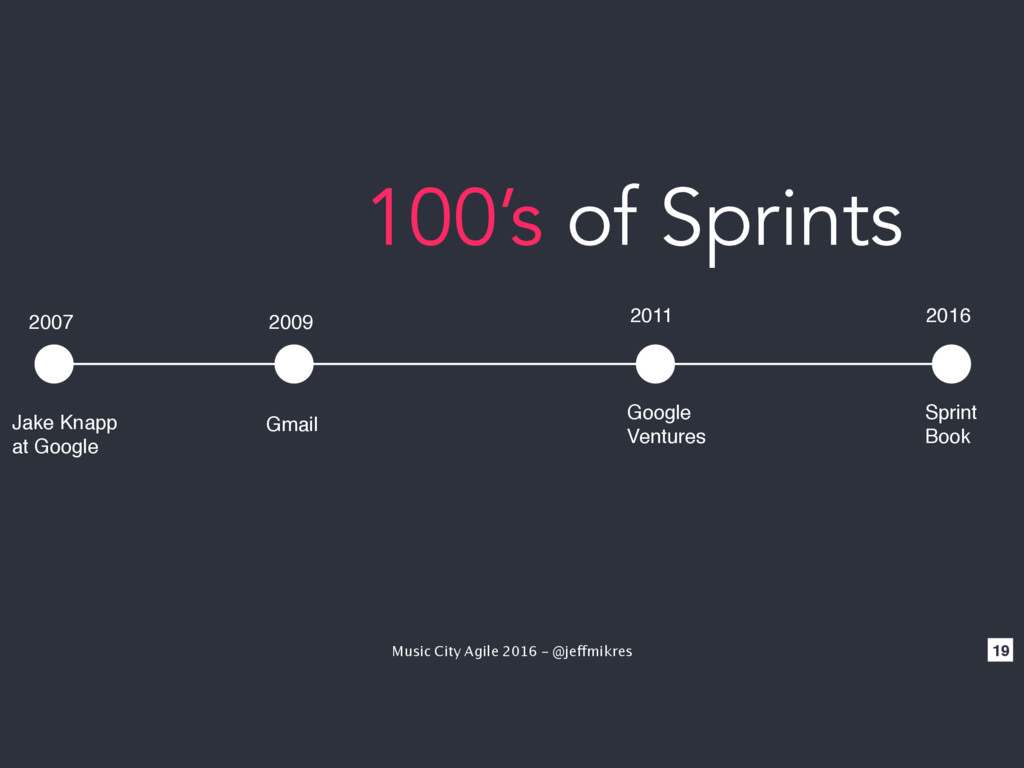 100's of Sprints

2007
Jake Knapp at Google

2009
Gmail

2011
Google Ventures

2016
Sprint Book

Music City Agile 2016 - @jeffmikres

19